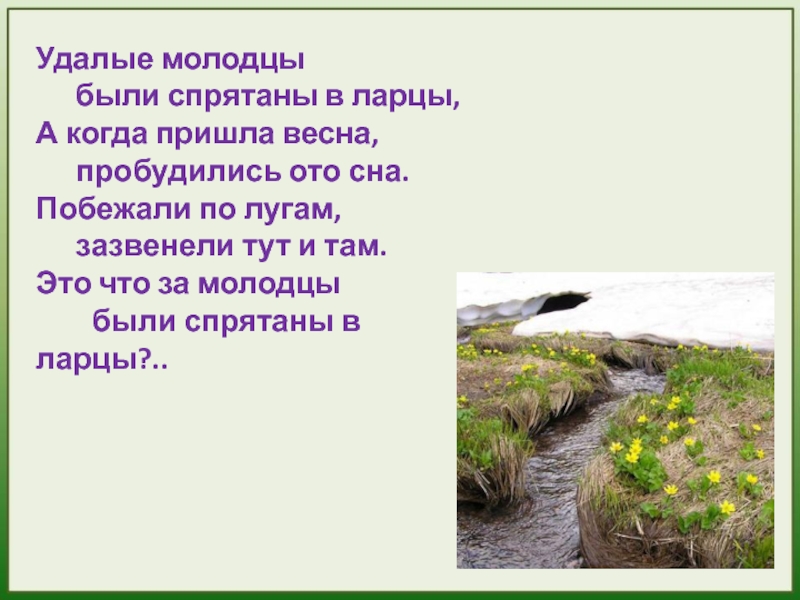 Удалые молодцы
были спрятаны в ларцы,
А когда пришла весна,
пробудились ото сна.
Побежали по лугам,
зазвенели тут и там.
Это что за молодцы
были спрятаны в ларцы?..